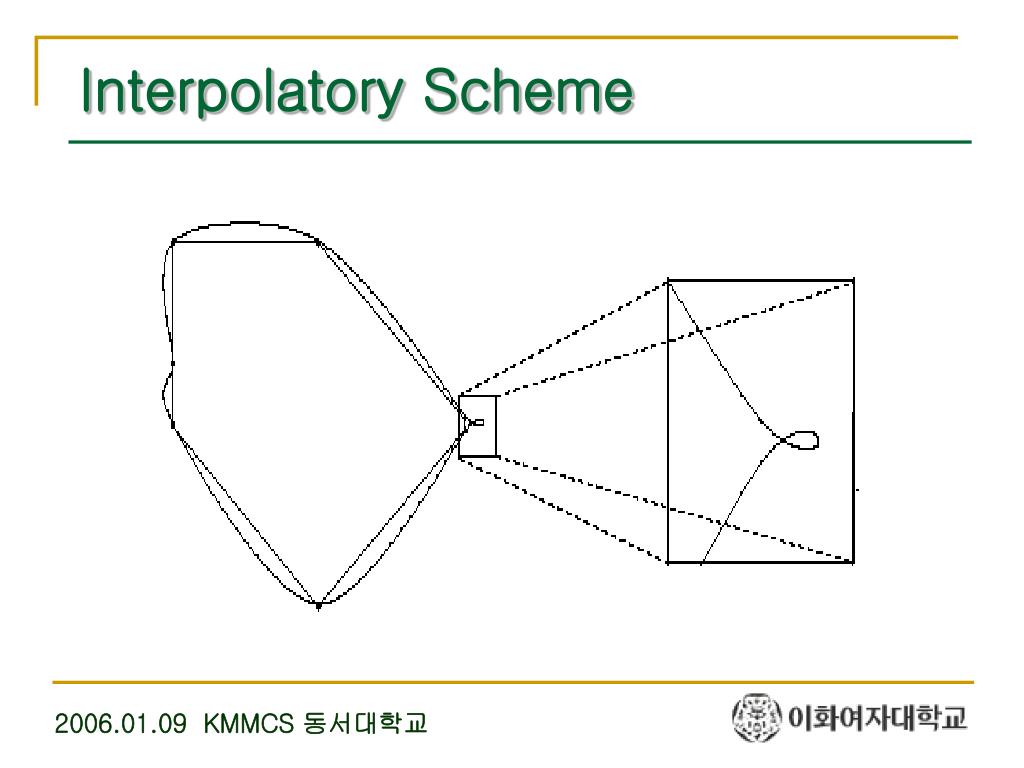 Interpolatory Scheme

2006.01.09 KMMCS 동서대학교

이화여자대학교